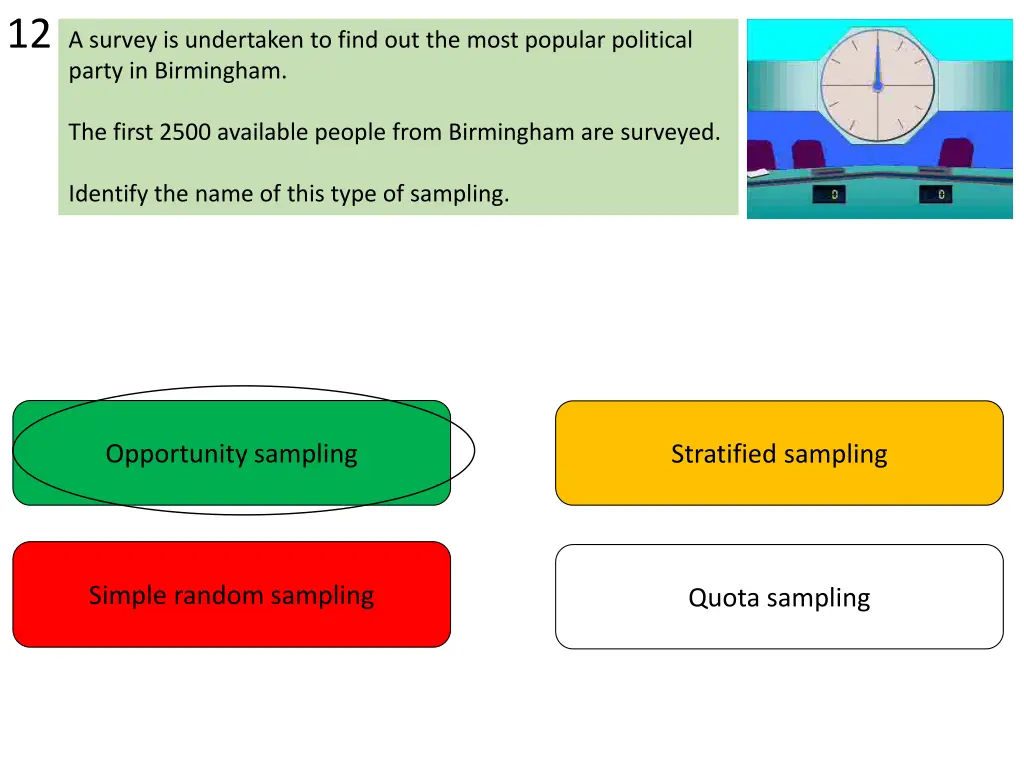 12 A survey is undertaken to find out the most popular political party in Birmingham.

The first 2500 available people from Birmingham are surveyed.

Identify the name of this type of sampling.

0 0

Opportunity sampling

Stratified sampling

Simple random sampling

Quota sampling